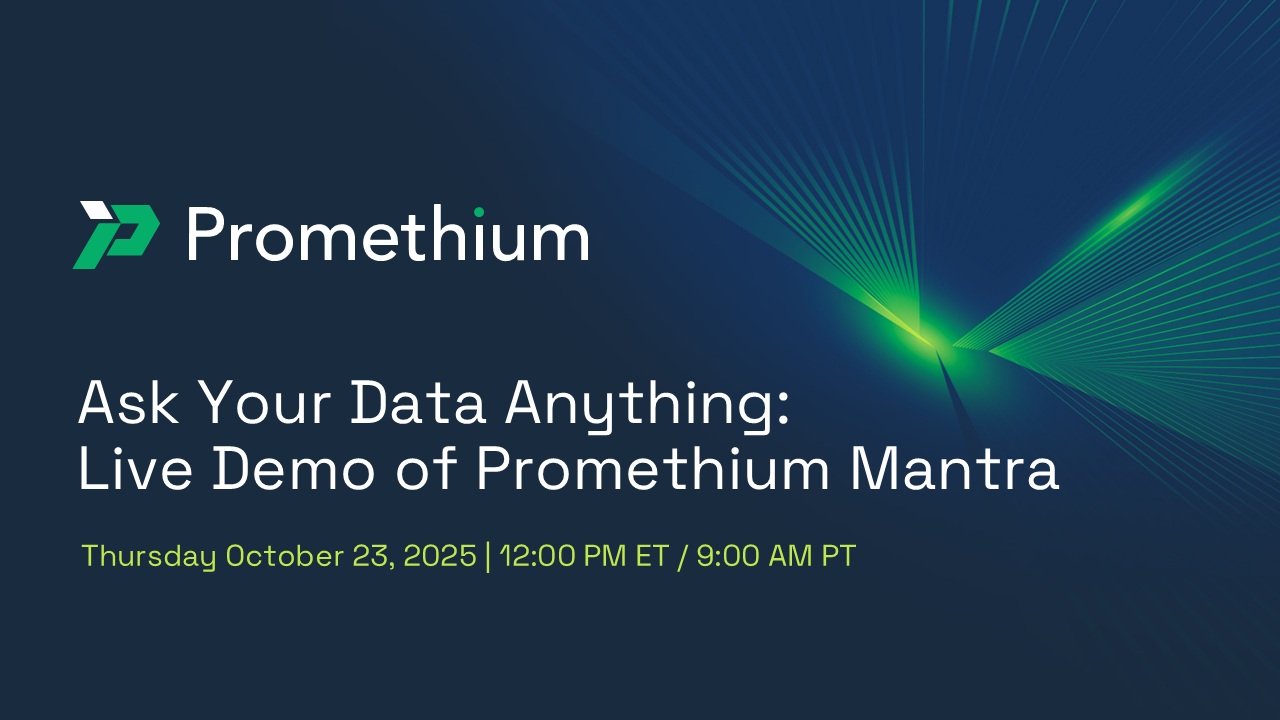 Promethium

Ask Your Data Anything:
Live Demo of Promethium Mantra

Thursday October 23, 2025 | 12:00 PM ET / 9:00 AM PT